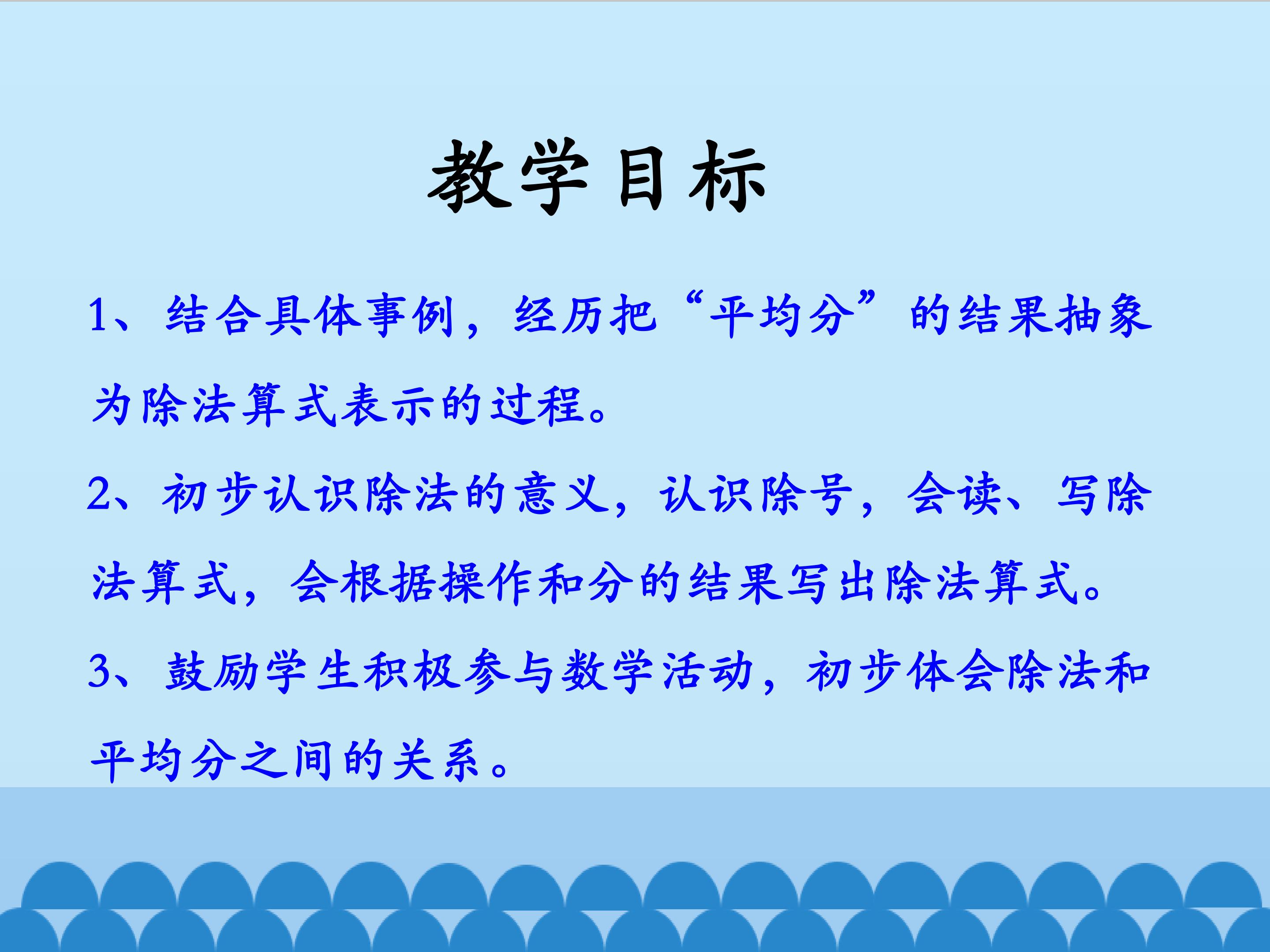 教学目标

1、结合具体事例，经历把“平均分”的结果抽象为除法算式表示的过程。

2、初步认识除法的意义，认识除号，会读、写除法算式，会根据操作和分的结果写出除法算式。

3、鼓励学生积极参与数学活动，初步体会除法和平均分之间的关系。